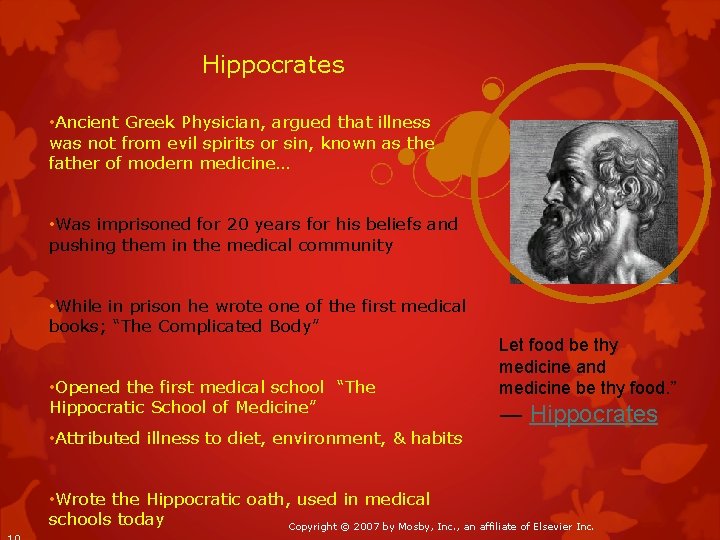 Hippocrates

•Ancient Greek Physician, argued that illness was not from evil spirits or sin, known as the father of modern medicine…

•Was imprisoned for 20 years for his beliefs and pushing them in the medical community

•While in prison he wrote one of the first medical books; "The Complicated Body"

•Opened the first medical school "The Hippocratic School of Medicine"

•Attributed illness to diet, environment, & habits

•Wrote the Hippocratic oath, used in medical schools today

Let food be thy medicine and medicine be thy food."
— Hippocrates

Copyright © 2007 by Mosby, Inc., an affiliate of Elsevier Inc.

10